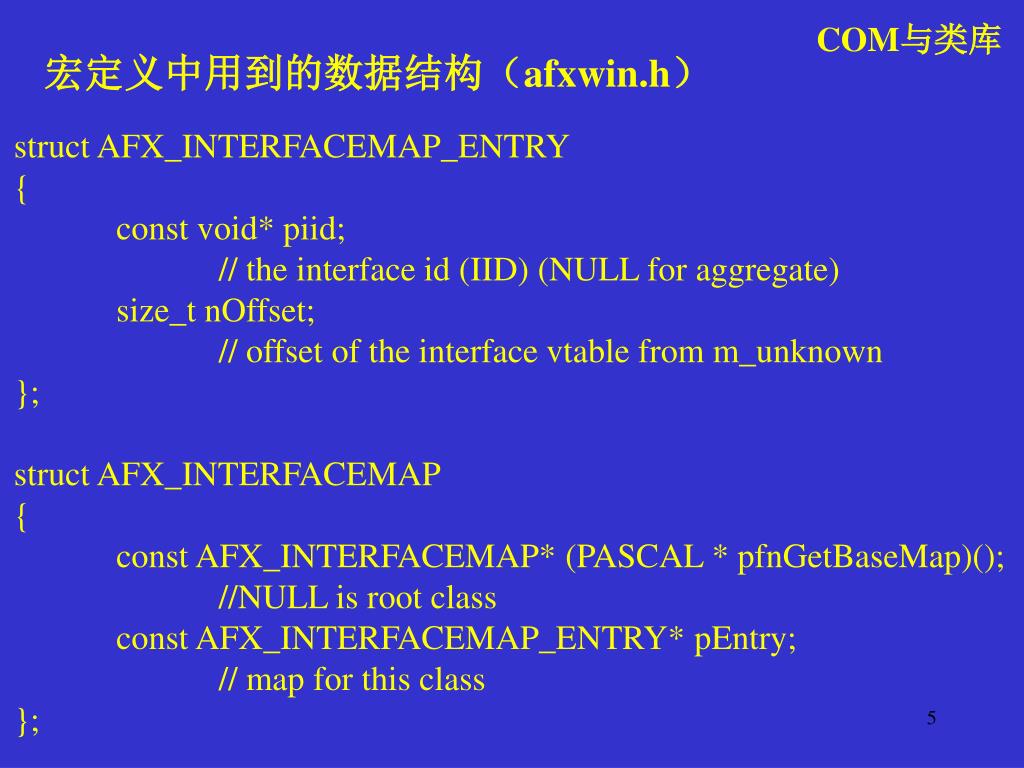 COM与类库

宏定义中用到的数据结构（afxwin.h）

struct AFX_INTERFACEMAP_ENTRY
{
const void* piid;
// the interface id (IID) (NULL for aggregate)
size_t nOffset;
// offset of the interface vtable from m_unknown
};

struct AFX_INTERFACEMAP
{
const AFX_INTERFACEMAP* (PASCAL * pfnGetBaseMap)();
//NULL is root class
const AFX_INTERFACEMAP_ENTRY* pEntry;
// map for this class
};

5